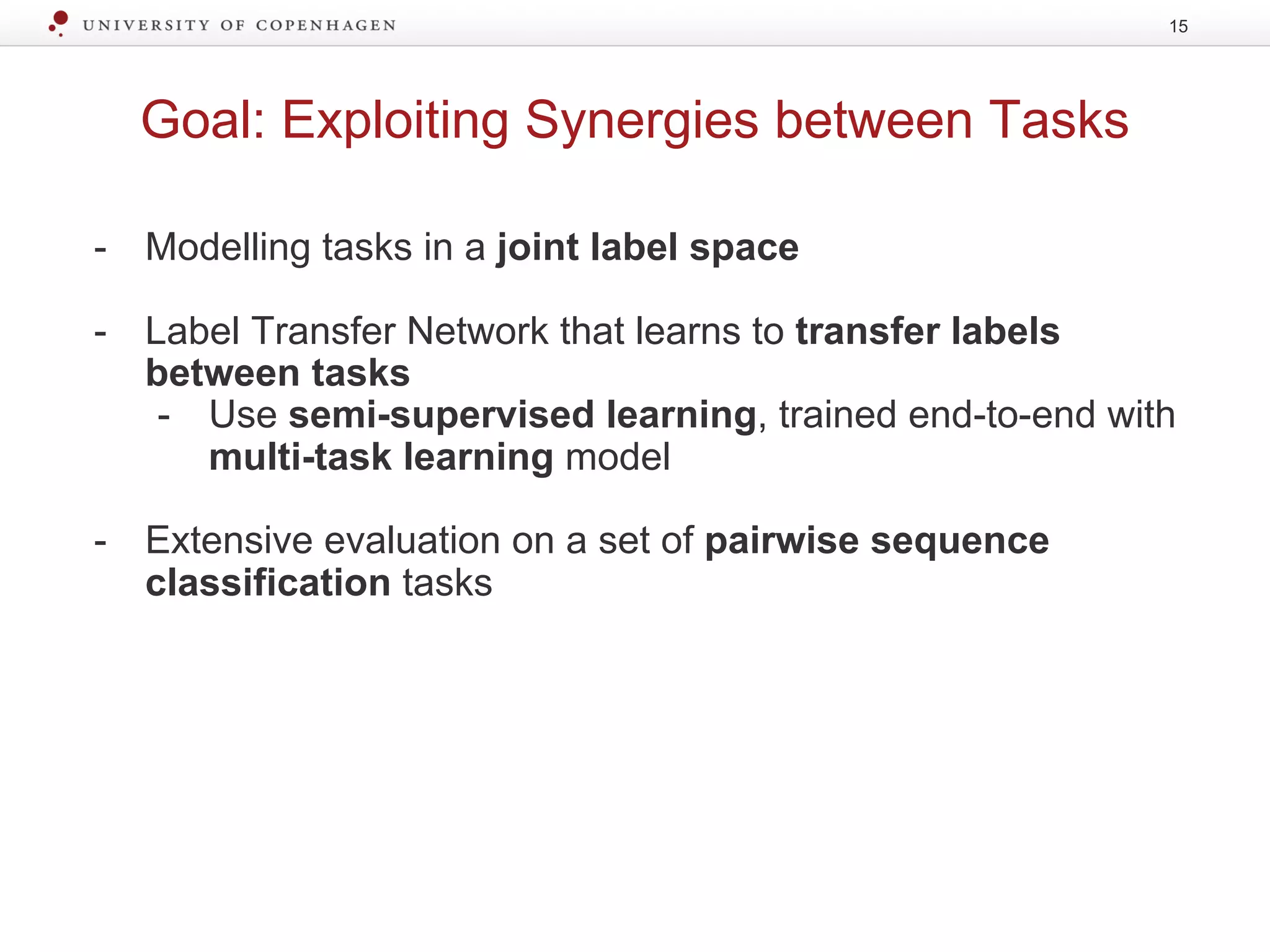 UNIVERSITY OF COPENHAGEN

15

Goal: Exploiting Synergies between Tasks

- Modelling tasks in a joint label space

- Label Transfer Network that learns to transfer labels between tasks
  - Use semi-supervised learning, trained end-to-end with multi-task learning model

- Extensive evaluation on a set of pairwise sequence classification tasks